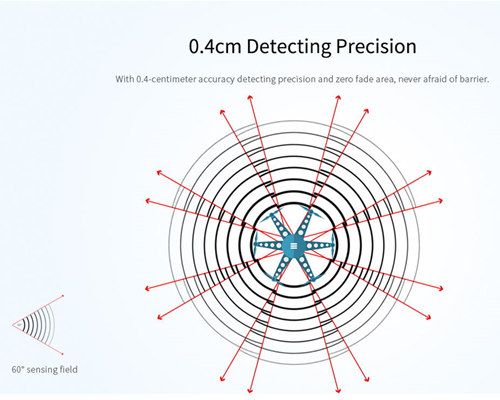 0.4cm Detecting Precision

With 0.4-centimeter accuracy detecting precision and zero fade area, never afraid of barrier.

60° sensing field